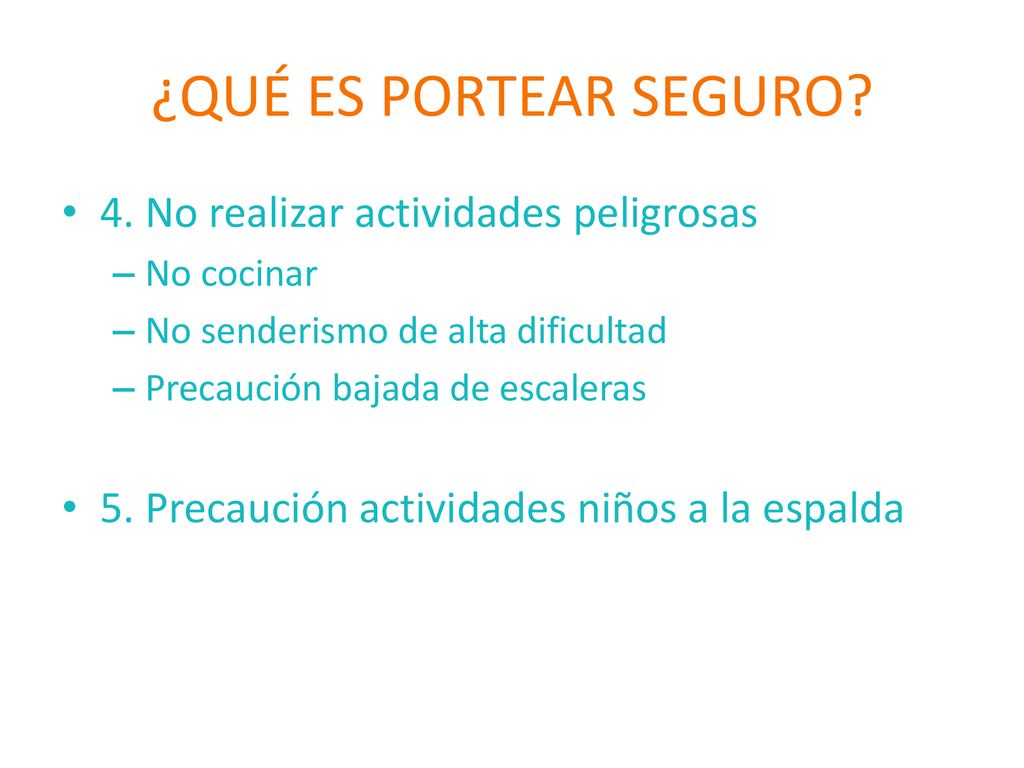 ¿QUÉ ES PORTEAR SEGURO?

• 4. No realizar actividades peligrosas
– No cocinar
– No senderismo de alta dificultad
– Precaución bajada de escaleras

• 5. Precaución actividades niños a la espalda